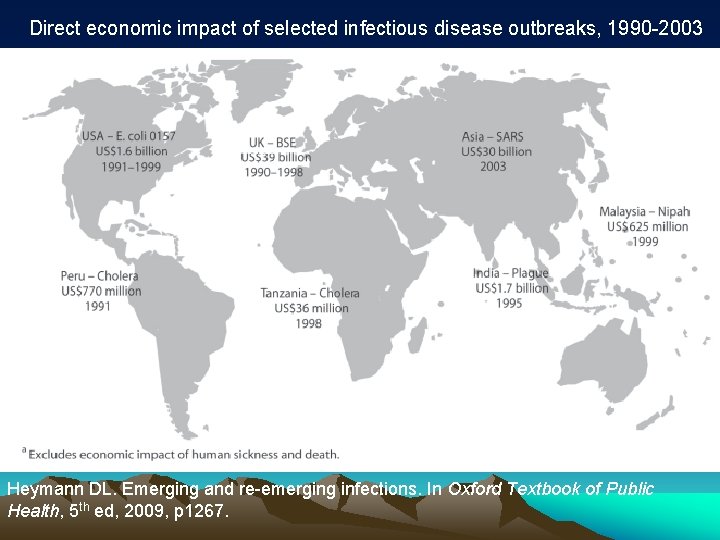 Direct economic impact of selected infectious disease outbreaks, 1990-2003

USA – E. coli 0157
US$1.6 billion
1991–1999

UK – BSE
US$39 billion
1990–1998

Asia – SARS
US$30 billion
2003

Malaysia – Nipah
US$625 million
1999

Peru – Cholera
US$770 million
1991

Tanzania – Cholera
US$36 million
1998

India – Plague
US$1.7 billion
1995

$^a$ Excludes economic impact of human sickness and death.

Heymann DL. Emerging and re-emerging infections. In Oxford Textbook of Public Health, 5$^{th}$ ed, 2009, p1267.